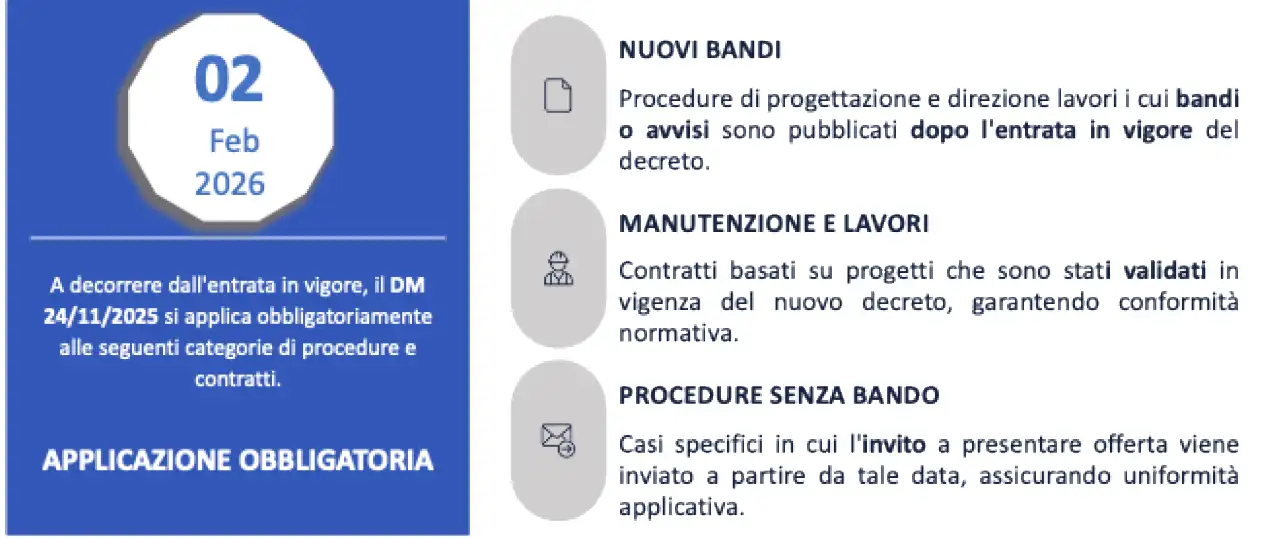 02
Feb
2026

A decorrere dall'entrata in vigore, il DM 24/11/2025 si applica obbligatoriamente alle seguenti categorie di procedure e contratti.

APPLICAZIONE OBBLIGATORIA

NUOVI BANDI

Procedure di progettazione e direzione lavori i cui bandi o avvisi sono pubblicati dopo l'entrata in vigore del decreto.

MANUTENZIONE E LAVORI

Contratti basati su progetti che sono stati validati in vigenza del nuovo decreto, garantendo conformità normativa.

PROCEDURE SENZA BANDO

Casi specifici in cui l'invito a presentare offerta viene inviato a partire da tale data, assicurando uniformità applicativa.